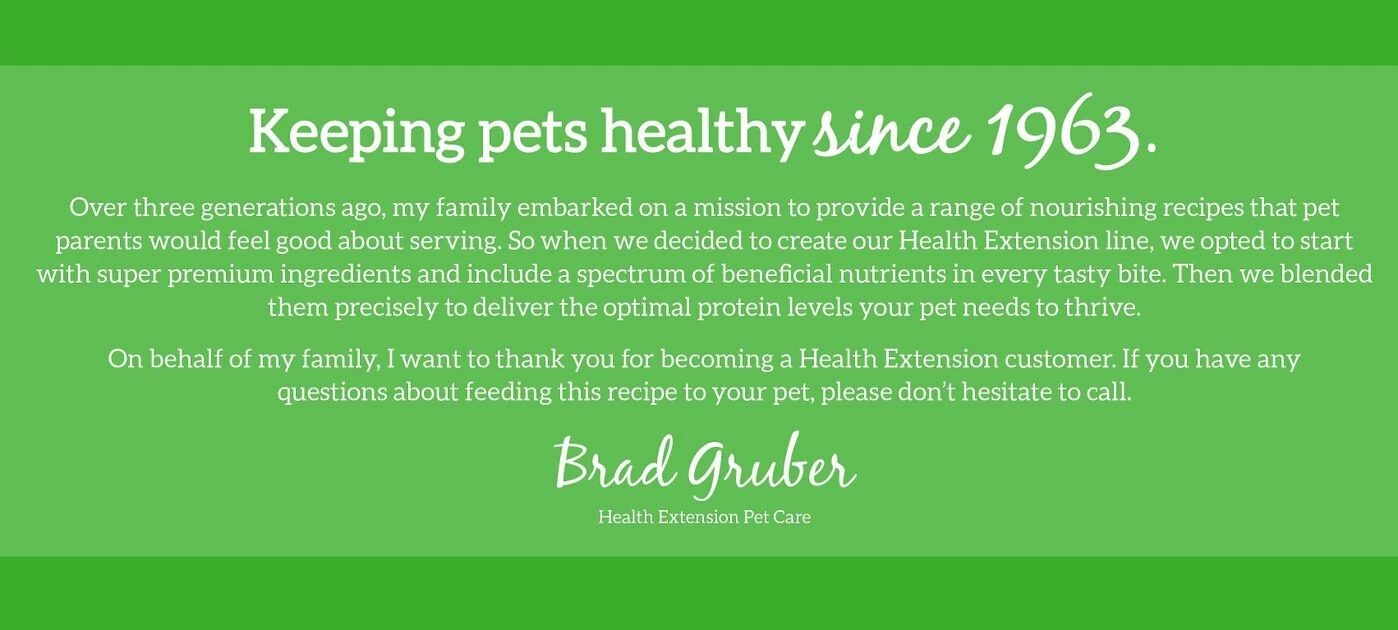 Keeping pets healthy since 1963.

Over three generations ago, my family embarked on a mission to provide a range of nourishing recipes that pet parents would feel good about serving. So when we decided to create our Health Extension line, we opted to start with super premium ingredients and include a spectrum of beneficial nutrients in every tasty bite. Then we blended them precisely to deliver the optimal protein levels your pet needs to thrive.

On behalf of my family, I want to thank you for becoming a Health Extension customer. If you have any questions about feeding this recipe to your pet, please don't hesitate to call.

Brad Gruber

Health Extension Pet Care